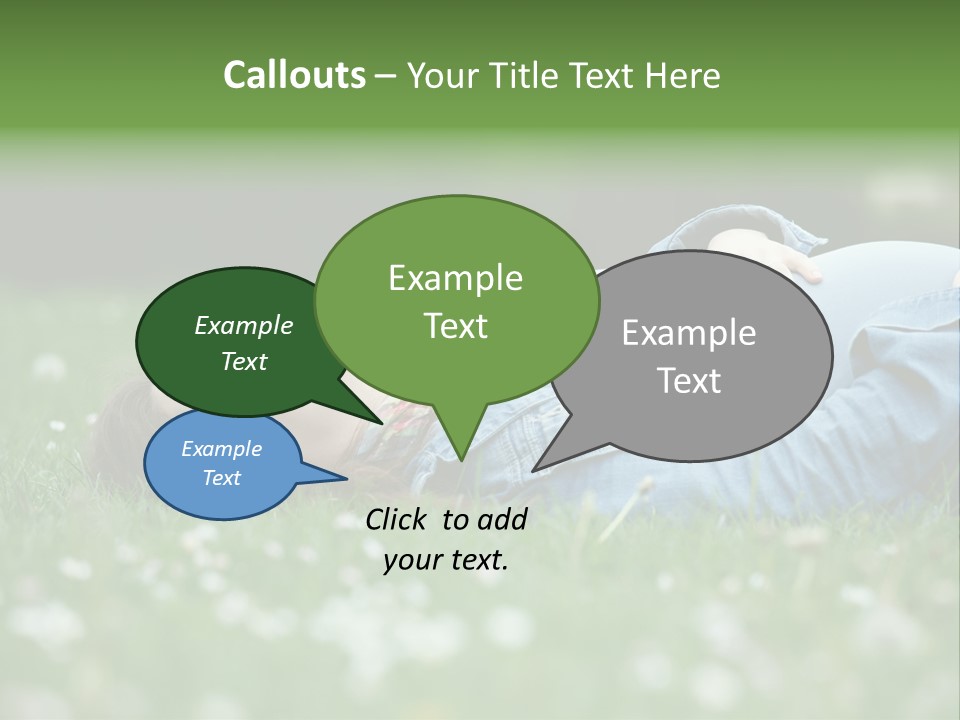 Callouts – Your Title Text Here

Example Text

Example Text

Example Text

Example Text

Click to add your text.